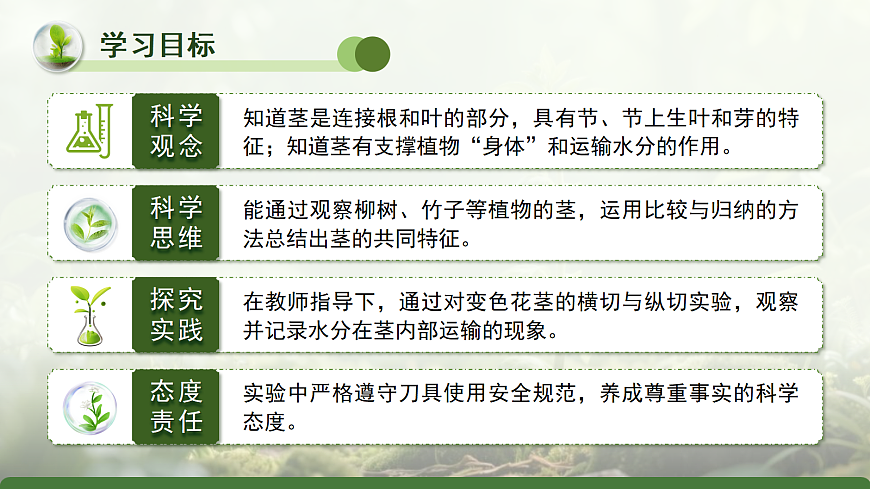 学习目标

科学观念

知道茎是连接根和叶的部分，具有节、节上生叶和芽的特征；知道茎有支撑植物“身体”和运输水分的作用。

科学思维

能通过观察柳树、竹子等植物的茎，运用比较与归纳的方法总结出茎的共同特征。

探究实践

在教师指导下，通过对变色花茎的横切与纵切实验，观察并记录水分在茎内部运输的现象。

态度责任

实验中严格遵守刀具使用安全规范，养成尊重事实的科学态度。